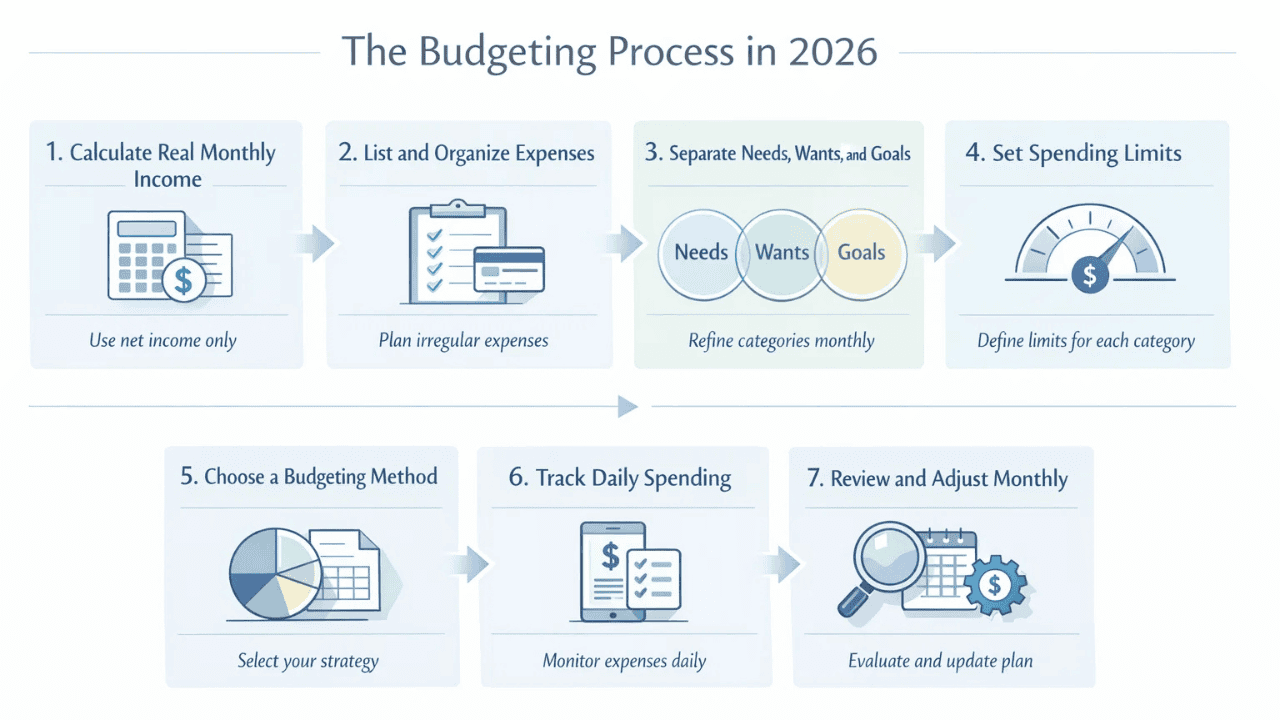 The Budgeting Process in 2026

1. Calculate Real Monthly Income

$

Use net income only

2. List and Organize Expenses

Plan irregular expenses

3. Separate Needs, Wants, and Goals

Needs

Wants

Goals

Refine categories monthly

4. Set Spending Limits

$

Define limits for each category

5. Choose a Budgeting Method

Select your strategy

6. Track Daily Spending

$

Monitor expenses daily

7. Review and Adjust Monthly

$

Evaluate and update plan